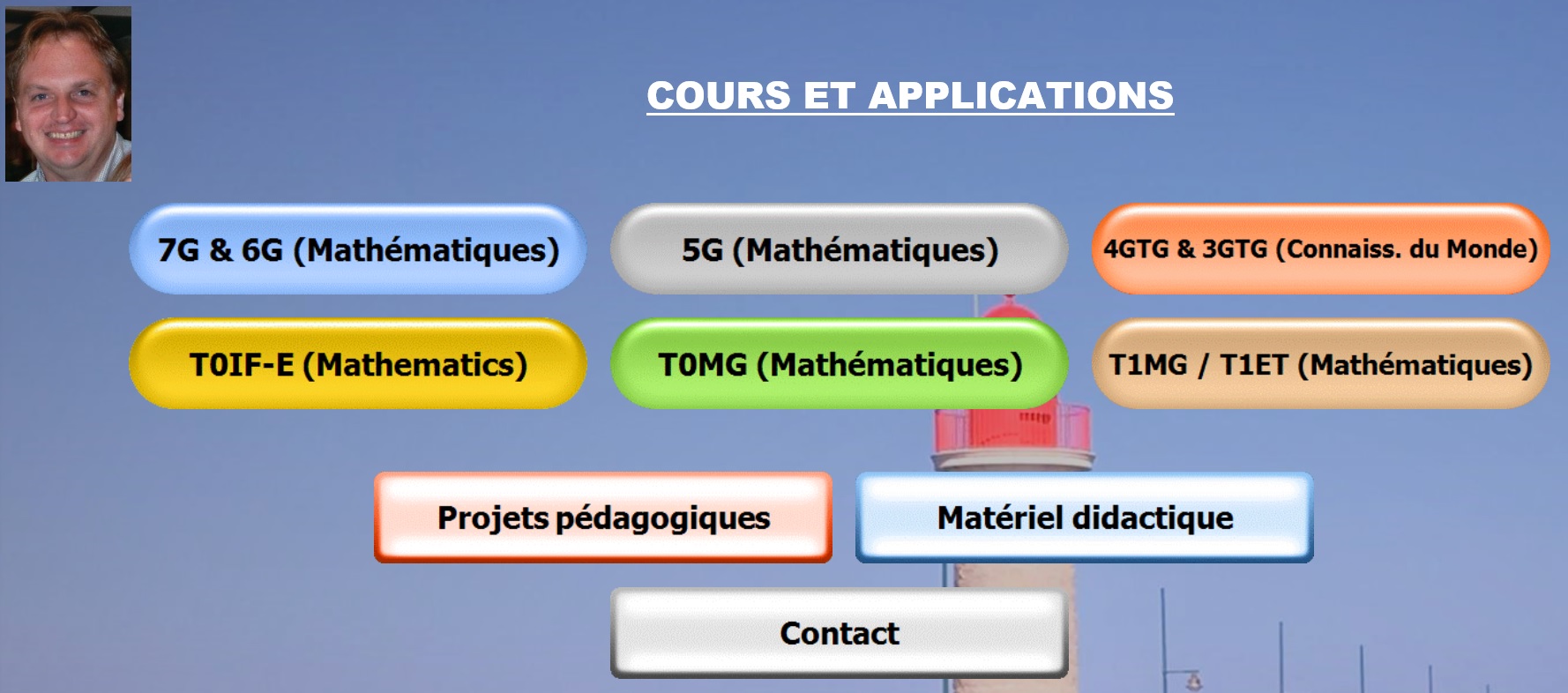 COURS ET APPLICATIONS

7G & 6G (Mathématiques)

5G (Mathématiques)

4GTG & 3GTG (Connaiss. du Monde)

T0IF-E (Mathematics)

T0MG (Mathématiques)

T1MG / T1ET (Mathématiques)

Projets pédagogiques

Matériel didactique

Contact